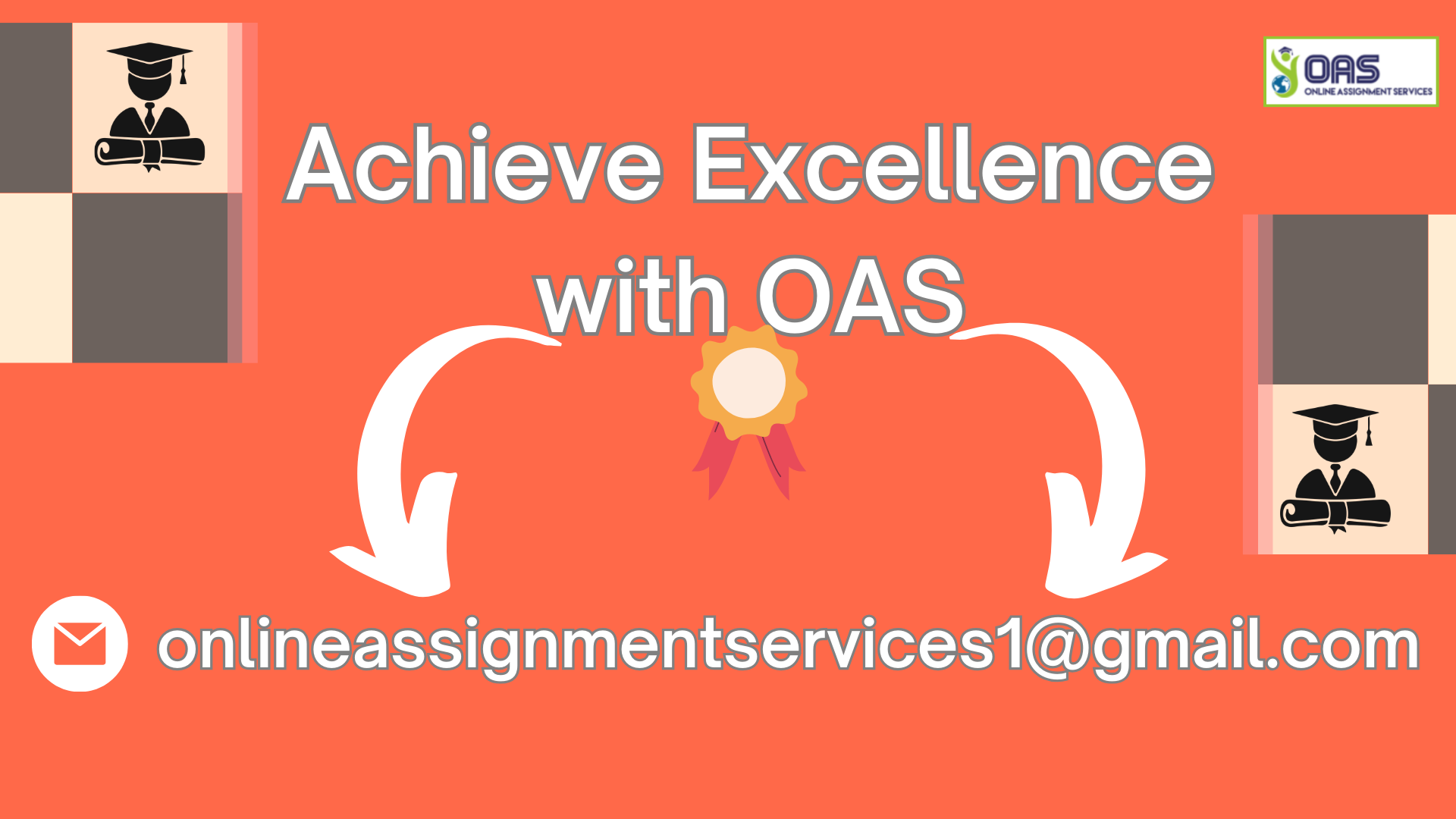 OAS
ONLINE ASSIGNMENT SERVICES

Achieve Excellence with OAS

onlineassignmentservices1@gmail.com